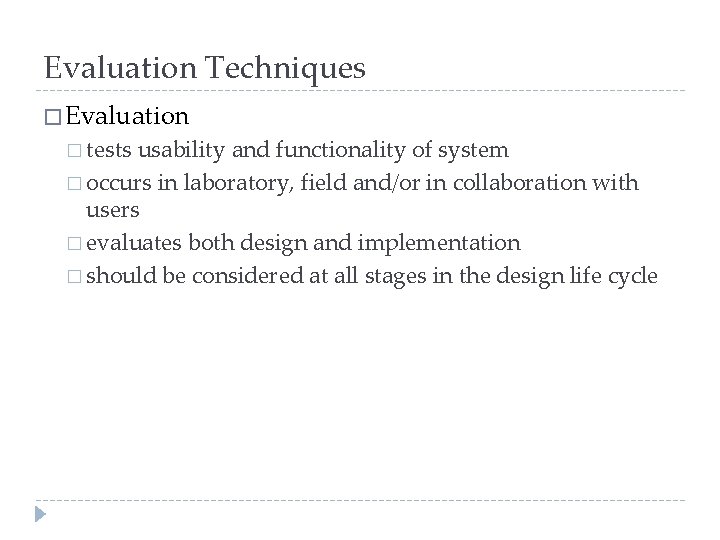 Evaluation Techniques

□ Evaluation

□ tests usability and functionality of system

□ occurs in laboratory, field and/or in collaboration with users

□ evaluates both design and implementation

□ should be considered at all stages in the design life cycle